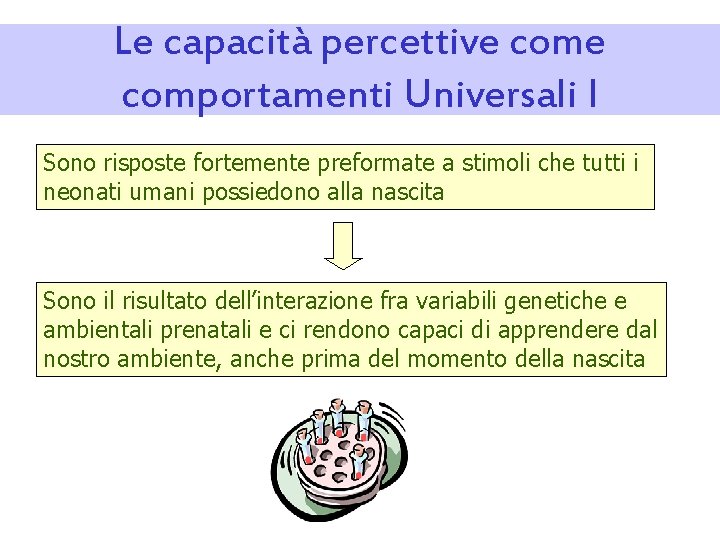 Le capacità percettive come comportamenti Universali I

Sono risposte fortemente preformate a stimoli che tutti i neonati umani possiedono alla nascita

Sono il risultato dell'interazione fra variabili genetiche e ambientali prenatali e ci rendono capaci di apprendere dal nostro ambiente, anche prima del momento della nascita